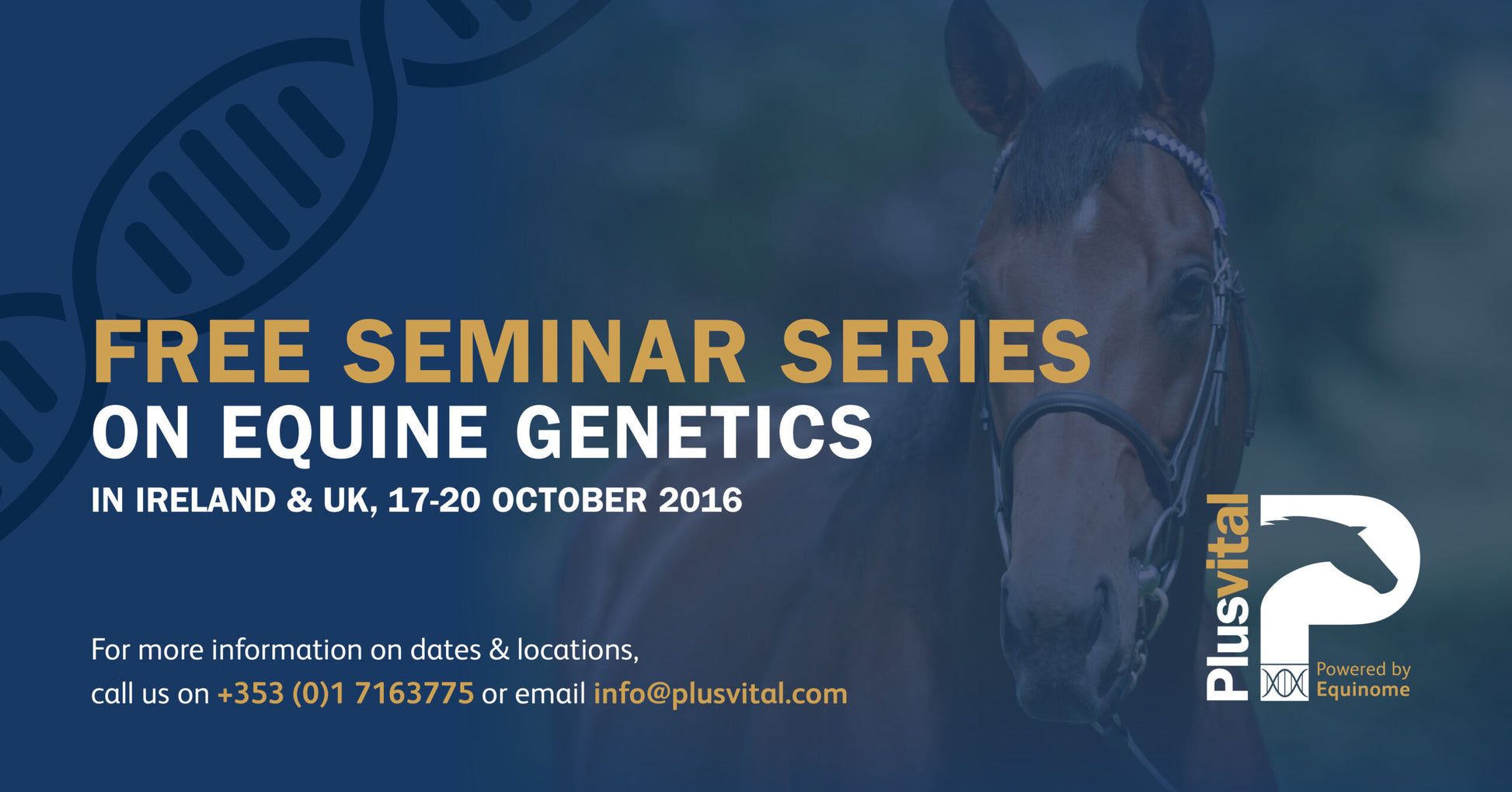 FREE SEMINAR SERIES
ON EQUINE GENETICS
IN IRELAND & UK, 17-20 OCTOBER 2016

For more information on dates & locations, call us on +353 (0)1 7163775 or email info@plusvital.com

Plusvital
Powered by Equinome